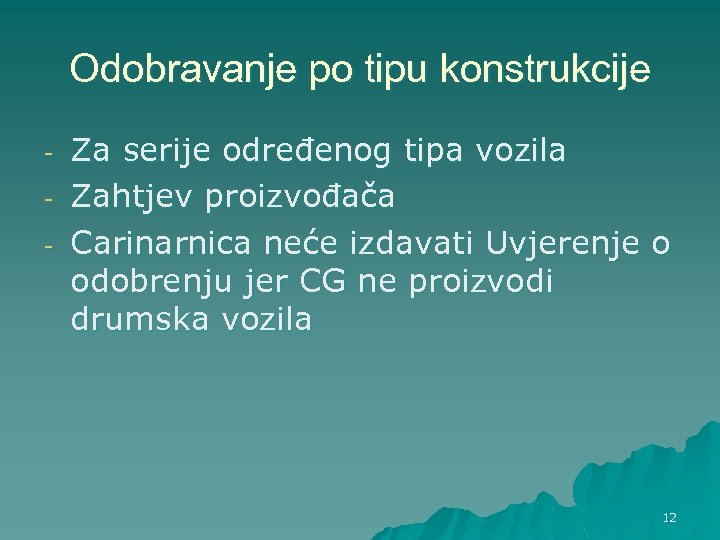 Odobravanje po tipu konstrukcije

- Za serije određenog tipa vozila
- Zahtjev proizvođača
- Carinarnica neće izdavati Uvjerenje o odobrenju jer CG ne proizvodi drumska vozila

12